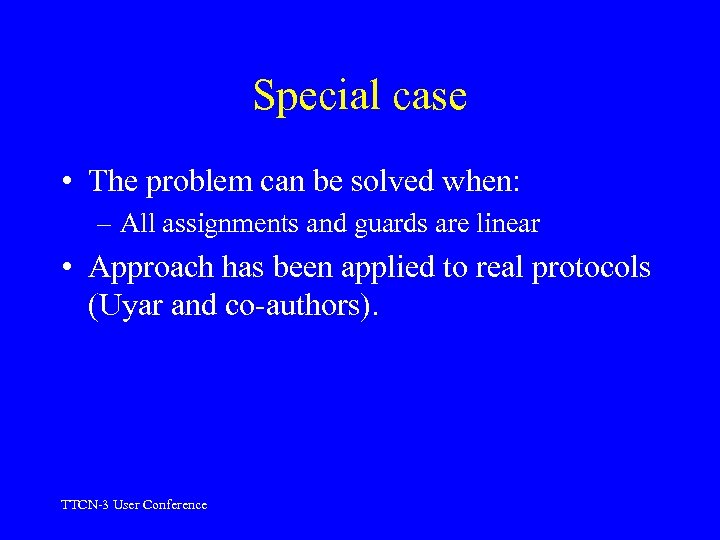 Special case

• The problem can be solved when:
– All assignments and guards are linear

• Approach has been applied to real protocols (Uyar and co-authors).

TTCN-3 User Conference